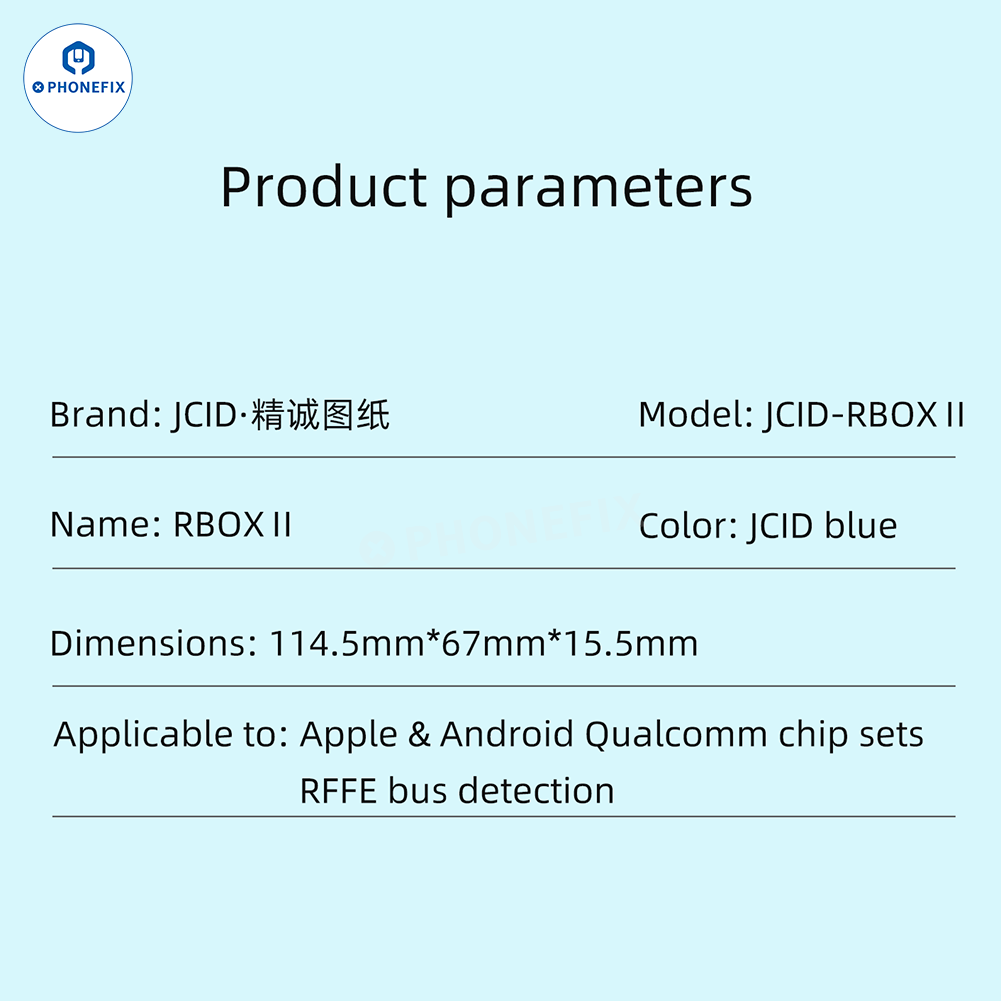 PHONEFIX

Product parameters

Brand: JCID·精诚图纸

Model: JCID-RBOX II

Name: RBOX II

PHONEFIX

Color: JCID blue

Dimensions: 114.5mm*67mm*15.5mm

Applicable to: Apple & Android Qualcomm chip sets RFFE bus detection